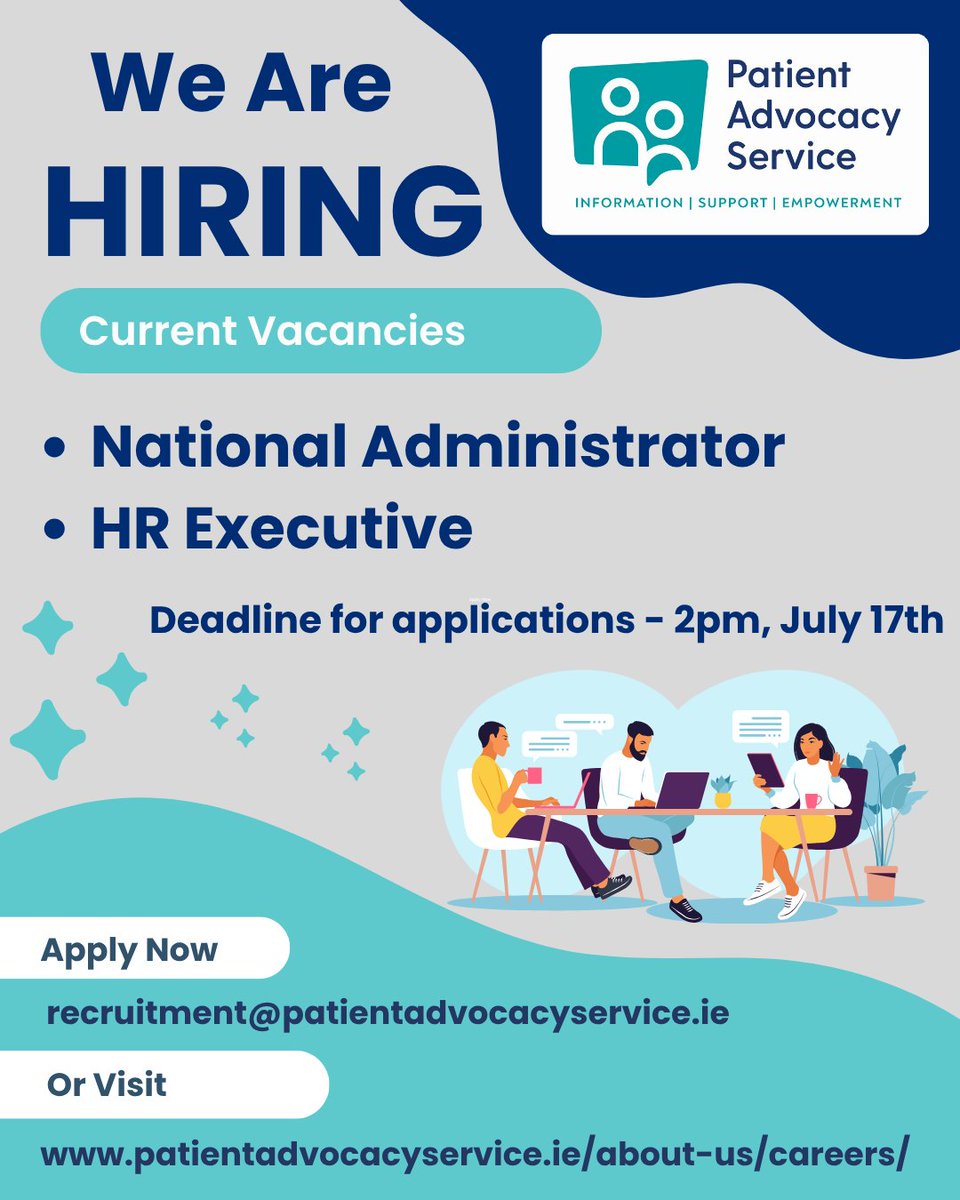 We Are HIRING

Patient Advocacy Service

INFORMATION | SUPPORT | EMPOWERMENT

Current Vacancies

• National Administrator
• HR Executive

Deadline for applications - 2pm, July 17th

Apply Now

recruitment@patientadvocacyservice.ie

Or Visit

www.patientadvocacyservice.ie/about-us/careers/